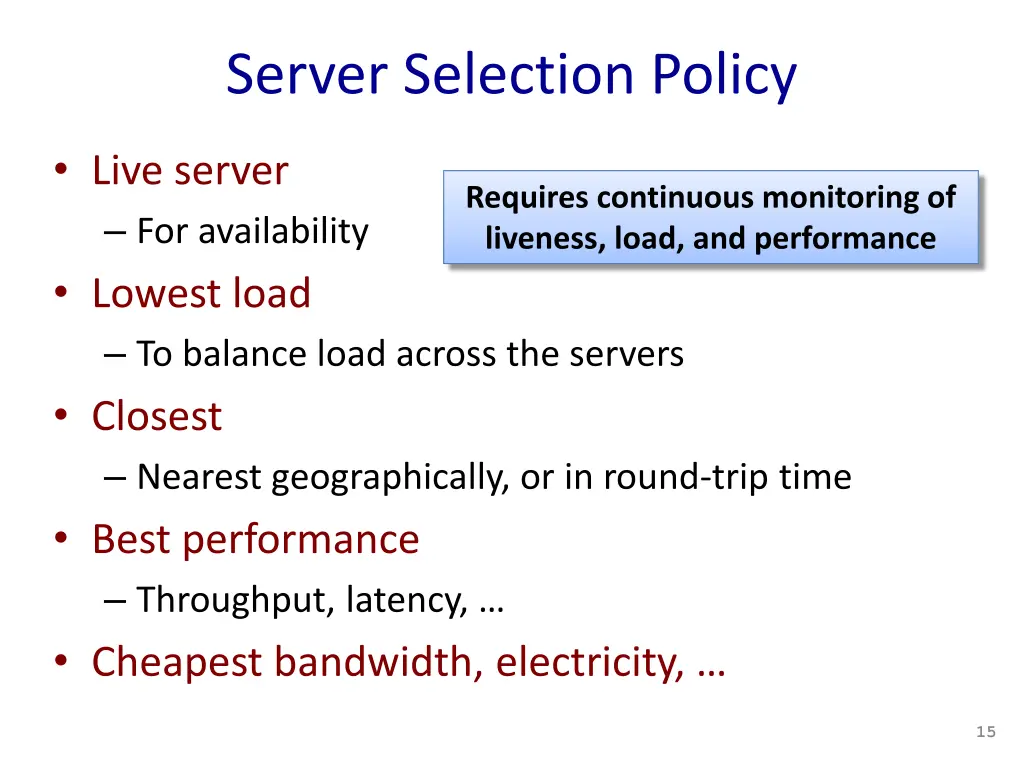 Server Selection Policy

• Live server
– For availability

Requires continuous monitoring of liveness, load, and performance

• Lowest load
– To balance load across the servers
• Closest
– Nearest geographically, or in round-trip time
• Best performance
– Throughput, latency, …
• Cheapest bandwidth, electricity, …

15